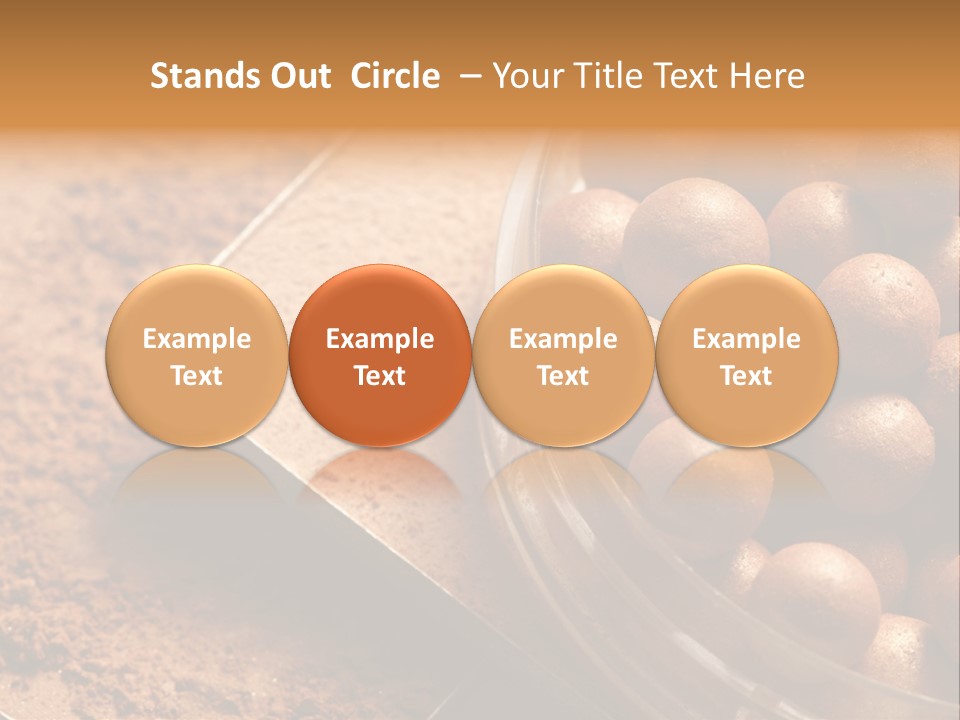 Stands Out Circle – Your Title Text Here

Example Text

Example Text

Example Text

Example Text